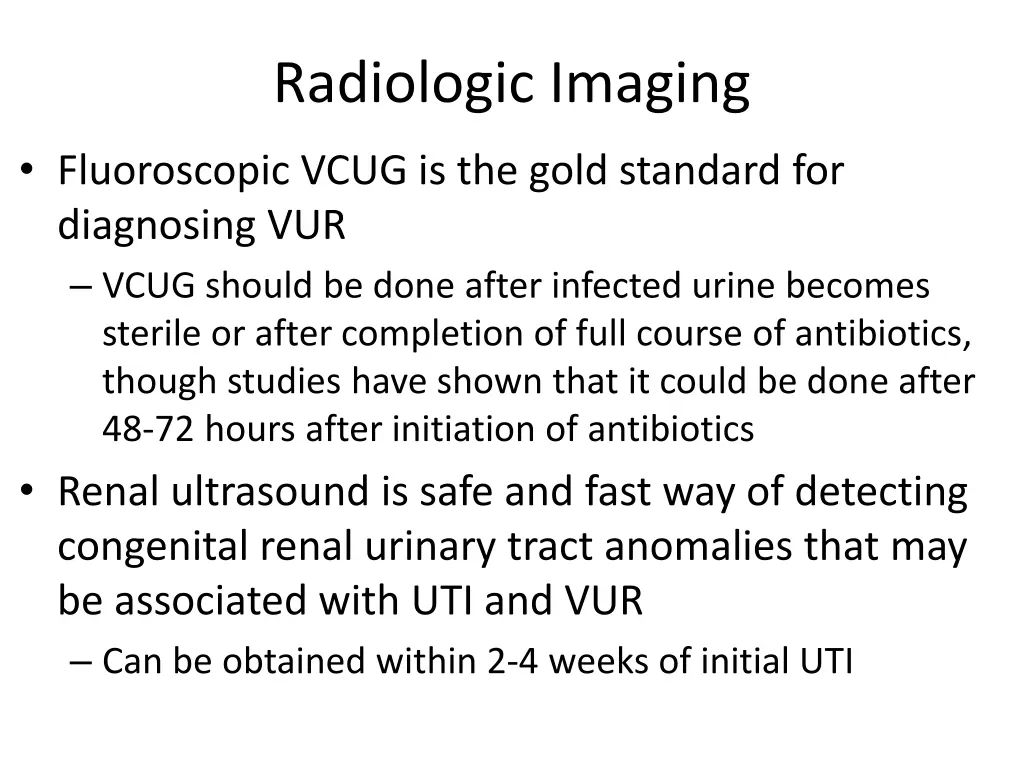 Radiologic Imaging

• Fluoroscopic VCUG is the gold standard for diagnosing VUR

– VCUG should be done after infected urine becomes sterile or after completion of full course of antibiotics, though studies have shown that it could be done after 48-72 hours after initiation of antibiotics

• Renal ultrasound is safe and fast way of detecting congenital renal urinary tract anomalies that may be associated with UTI and VUR

– Can be obtained within 2-4 weeks of initial UTI